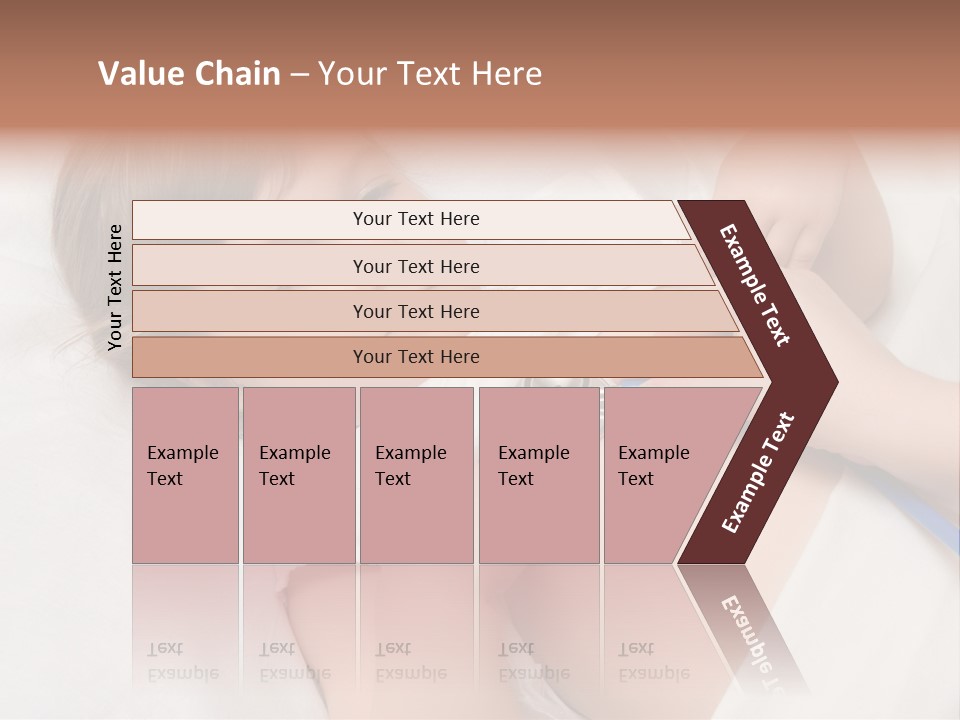 Value Chain – Your Text Here

Your Text Here

Your Text Here

Your Text Here

Your Text Here

Your Text Here

Example Text

Example Text

Example Text

Example Text

Example Text

Example Text

Example Text